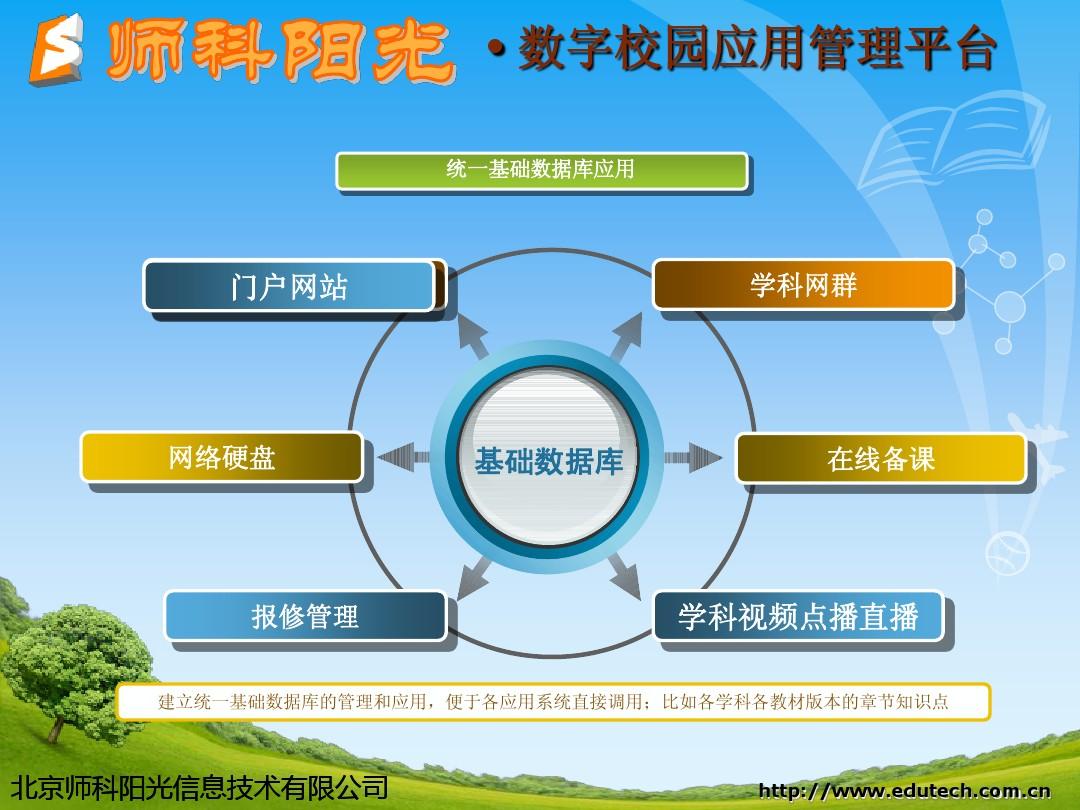 S 师科阳光 • 数字校园应用管理平台

统一基础数据库应用

门户网站

学科网群

网络硬盘

基础数据库

在线备课

报修管理

学科视频点播直播

建立统一基础数据库的管理和应用，便于各应用系统直接调用；比如各学科各教材版本的章节知识点

北京师科阳光信息技术有限公司

http://www.edutech.com.cn